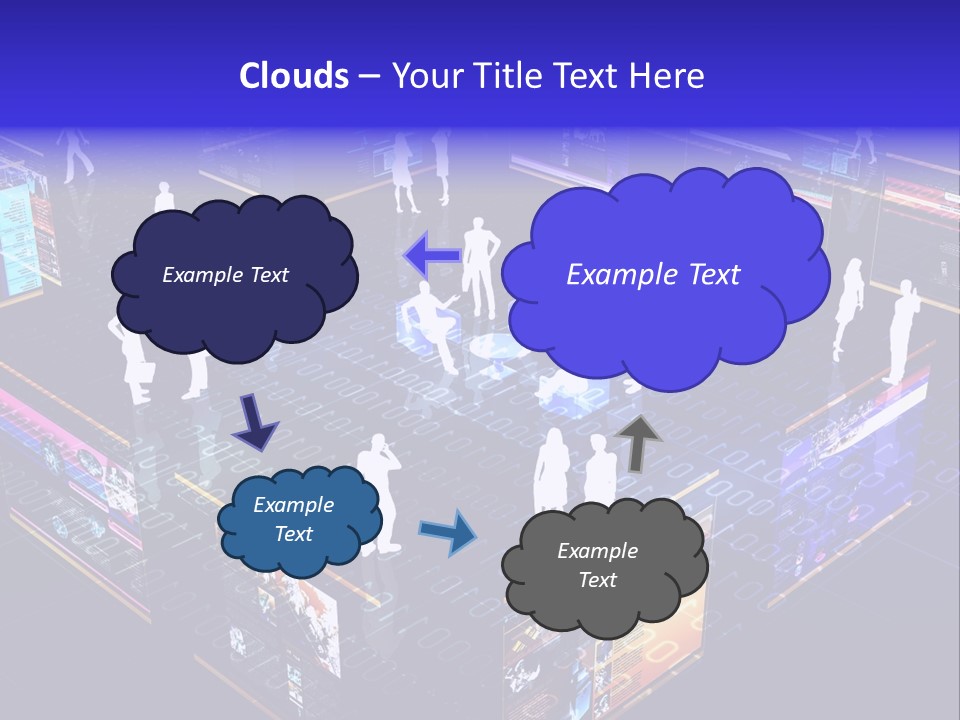 Clouds – Your Title Text Here

Example Text

Example Text

Example Text

Example Text